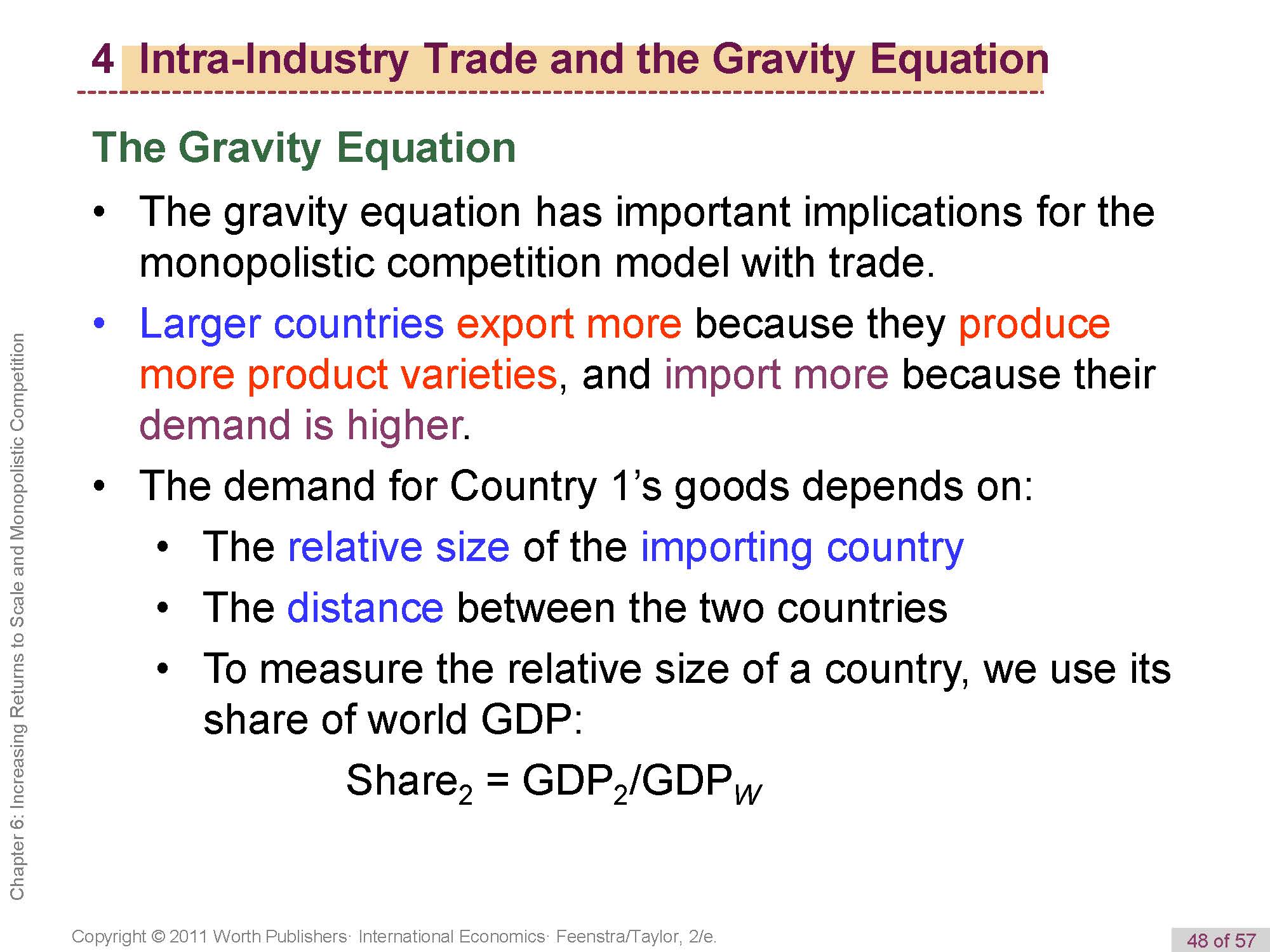 4 Intra-Industry Trade and the Gravity Equation

The Gravity Equation

• The gravity equation has important implications for the monopolistic competition model with trade.

• Larger countries export more because they produce more product varieties, and import more because their demand is higher.

• The demand for Country 1's goods depends on:

• The relative size of the importing country

• The distance between the two countries

• To measure the relative size of a country, we use its share of world GDP:

$Share_2 = GDP_2/GDP_W$

Chapter 6: Increasing Returns to Scale and Monopolistic Competition

Copyright © 2011 Worth Publishers· International Economics· Feenstra/Taylor, 2/e.

48 of 57